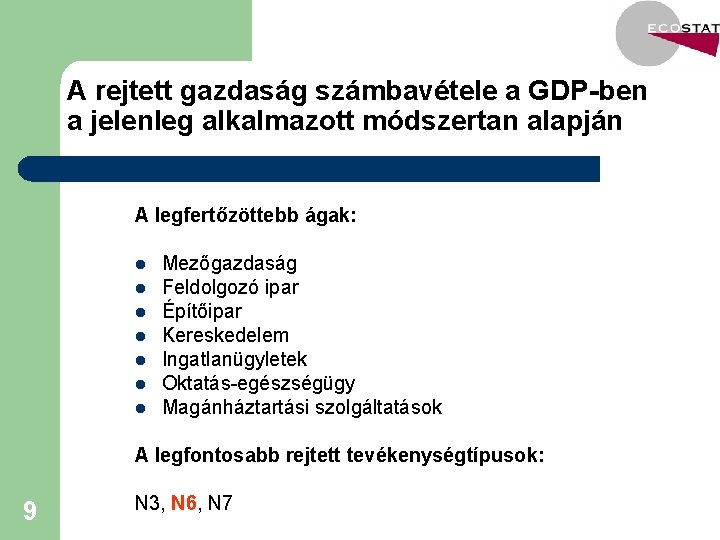 ECOSTAT

A rejtett gazdaság számbavétele a GDP-ben a jelenleg alkalmazott módszertan alapján

A legfertőzöttebb ágak:

- Mezőgazdaság
- Feldolgozó ipar
- Építőipar
- Kereskedelem
- Ingatlanügyletek
- Oktatás-egészségügy
- Magánháztartási szolgáltatások

A legfontosabb rejtett tevékenységtípusok:

N3, N6, N7

9